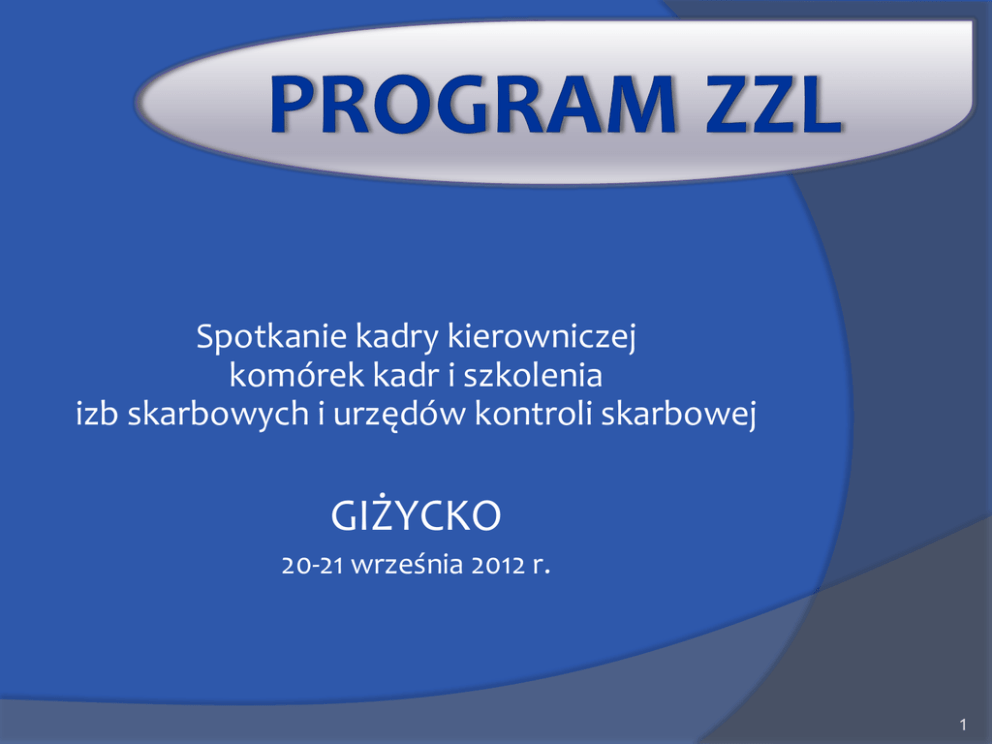 PROGRAM ZZL

Spotkanie kadry kierowniczej
komórek kadr i szkolenia
izb skarbowych i urzędów kontroli skarbowej

GIŻYCKO

20-21 września 2012 r.

1